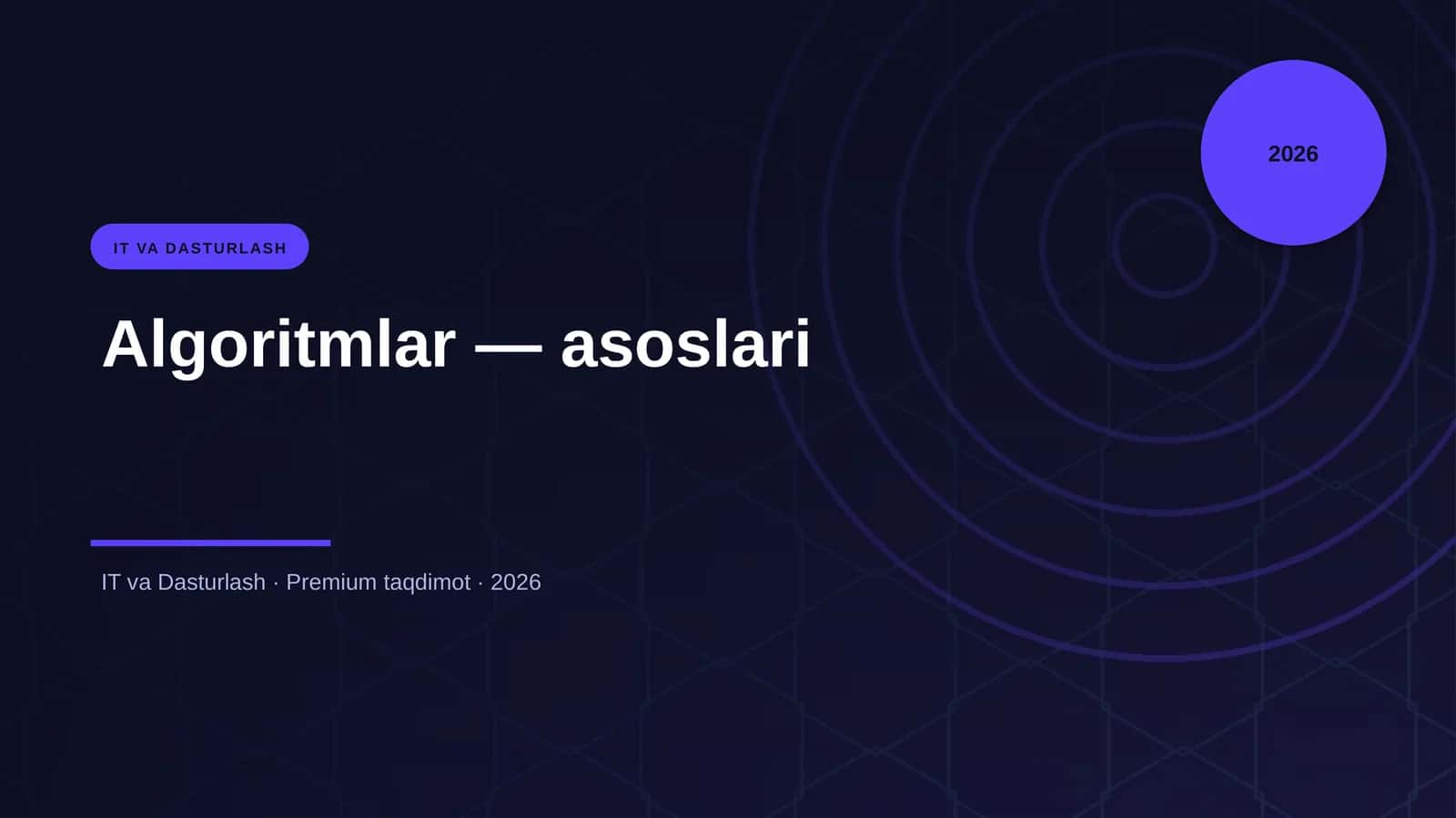 2026

IT VA DASTURLASH

Algoritmlar — asoslari

IT va Dasturlash · Premium taqdimot · 2026